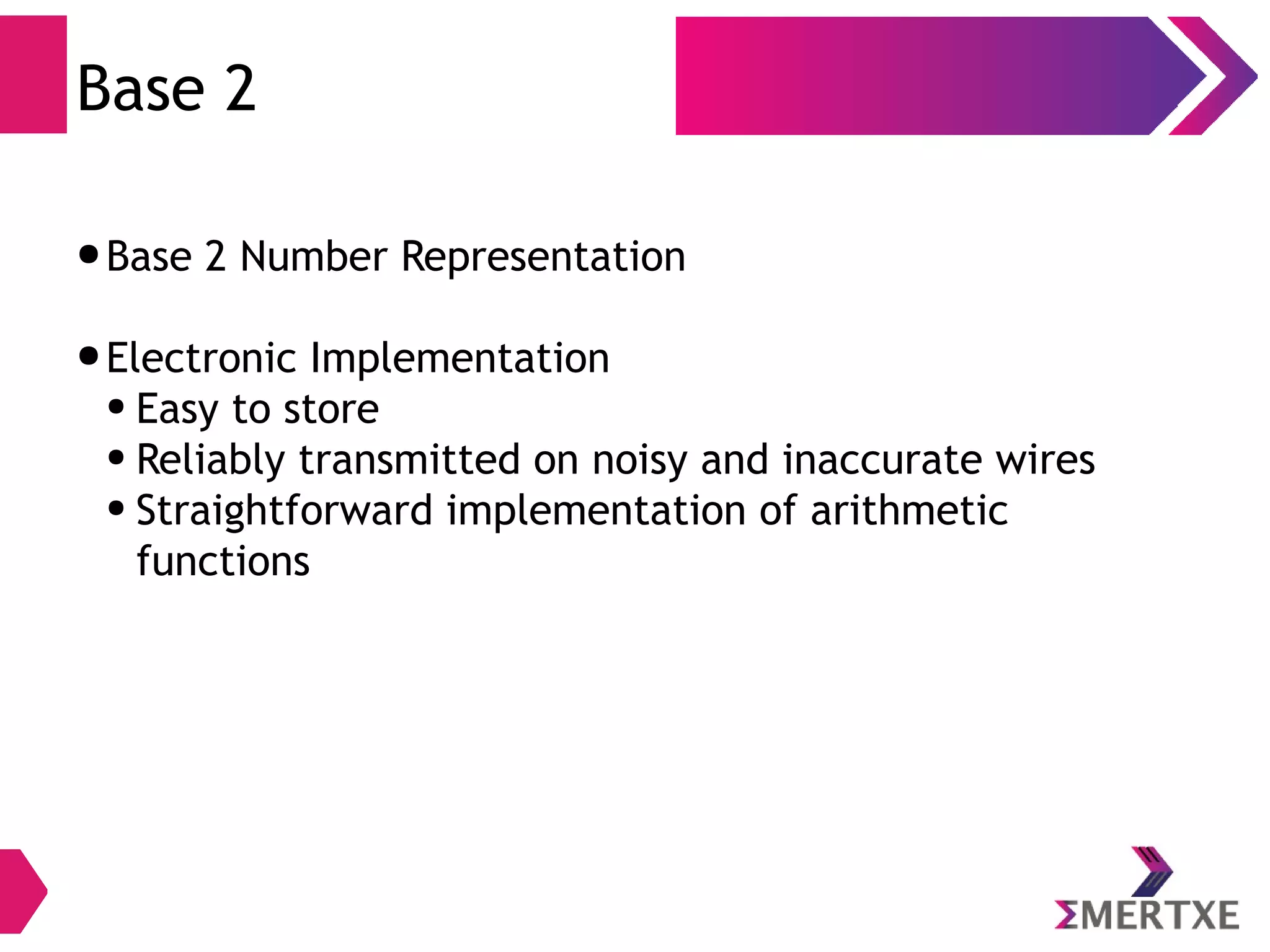 Base 2

• Base 2 Number Representation

• Electronic Implementation
  • Easy to store
  • Reliably transmitted on noisy and inaccurate wires
  • Straightforward implementation of arithmetic functions

ΣMERTXE